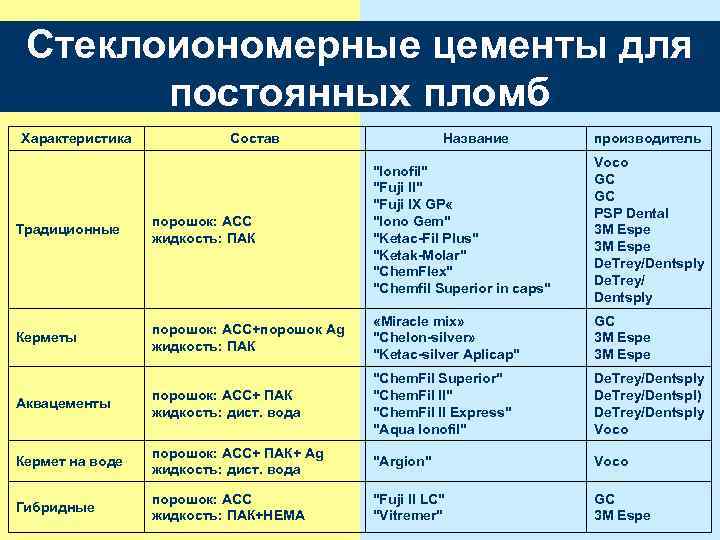 Стеклоиономерные цементы для постоянных пломб

| Характеристика | Состав | Название | производитель |
|---|---|---|---|
| Традиционные | порошок: АСС жидкость: ПАК | "Ionofil" "Fuji II" "Fuji IX GP« "Iono Gem" "Ketac-Fil Plus" "Ketak-Molar" "ChemFlex" "Chemfil Superior in caps" | Voco GC GC PSP Dental 3M Espe 3M Espe DeTrey/Dentsply DeTrey/ Dentsply |
| Керметы | порошок: АСС+порошок Ag жидкость: ПАК | «Miracle mix» "Chelon-silver» "Ketac-silver Aplicap" | GC 3M Espe 3M Espe |
| Аквацементы | порошок: АСС+ ПАК жидкость: дист. вода | "ChemFil Superior" "ChemFil II" "ChemFil II Express" "Aqua Ionofil" | DeTrey/Dentsply DeTrey/Dentspl) DeTrey/Dentsply Voco |
| Кермет на воде | порошок: АСС+ ПАК+ Ag жидкость: дист. вода | "Argion" | Voco |
| Гибридные | порошок: АСС жидкость: ПАК+НЕМА | "Fuji II LC" "Vitremer" | GC 3M Espe |